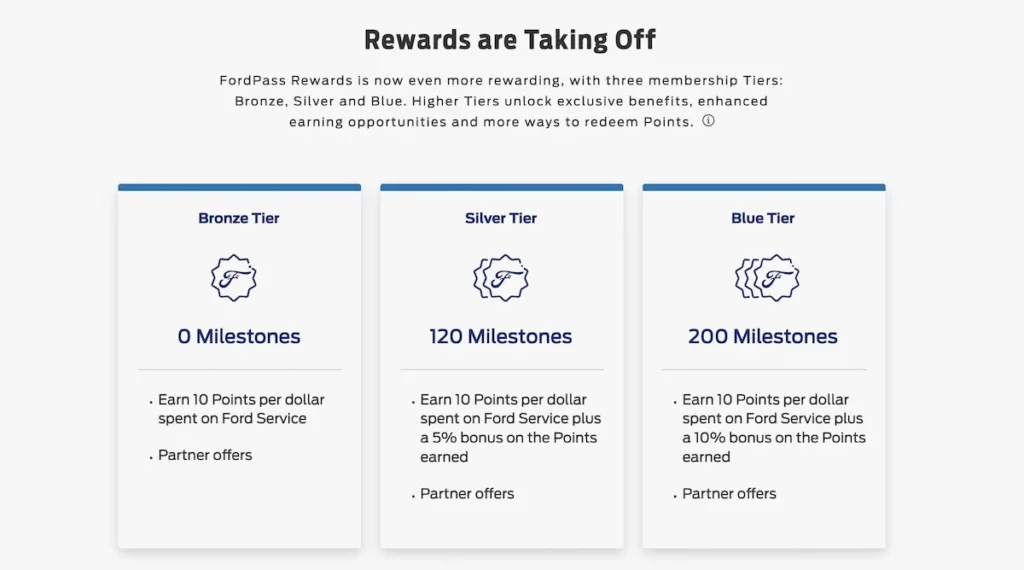 Rewards are Taking Off

FordPass Rewards is now even more rewarding, with three membership Tiers: Bronze, Silver and Blue. Higher Tiers unlock exclusive benefits, enhanced earning opportunities and more ways to redeem Points. ⓘ

Bronze Tier

0 Milestones

• Earn 10 Points per dollar spent on Ford Service

• Partner offers

Silver Tier

120 Milestones

• Earn 10 Points per dollar spent on Ford Service plus a 5% bonus on the Points earned

• Partner offers

Blue Tier

200 Milestones

• Earn 10 Points per dollar spent on Ford Service plus a 10% bonus on the Points earned

• Partner offers